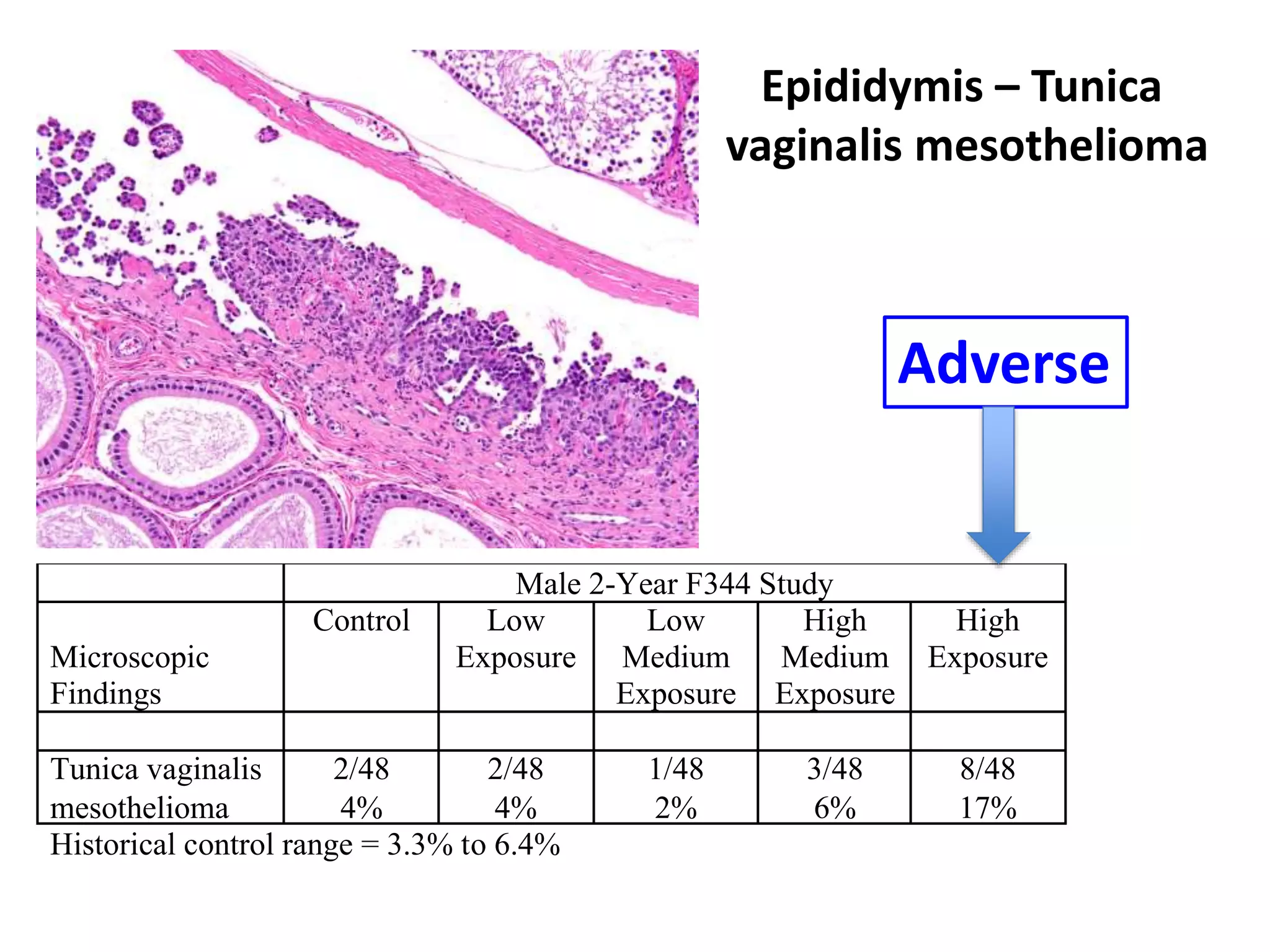 Epididymis – Tunica vaginalis mesothelioma

Adverse

| | Male 2-Year F344 Study | | | | |
|---|---|---|---|---|---|
| Microscopic Findings | Control | Low Exposure | Low Medium Exposure | High Medium Exposure | High Exposure |
| | | | | | |
| Tunica vaginalis mesothelioma | 2/48 4% | 2/48 4% | 1/48 2% | 3/48 6% | 8/48 17% |

Historical control range = 3.3% to 6.4%